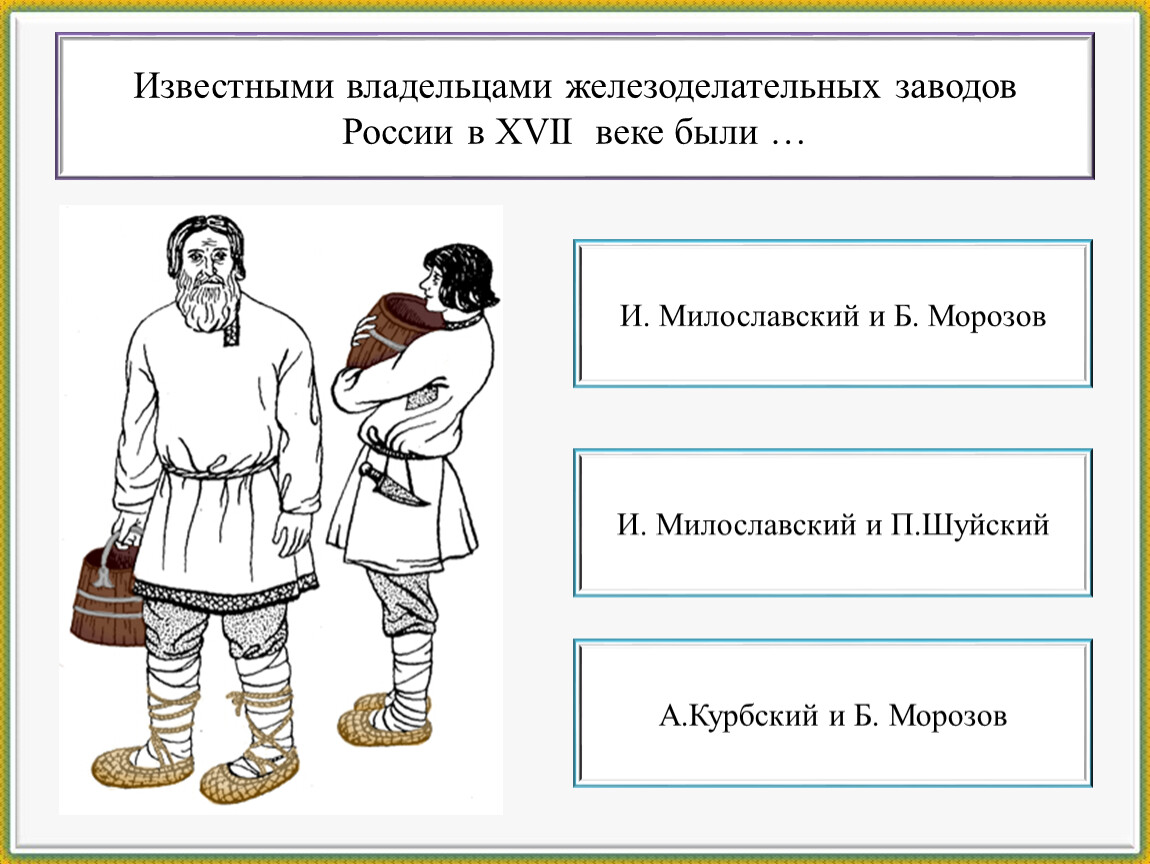 Известными владельцами железоделательных заводов России в XVII  веке были …

И. Милославский и Б. Морозов

И. Милославский и П.Шуйский

А.Курбский и Б. Морозов